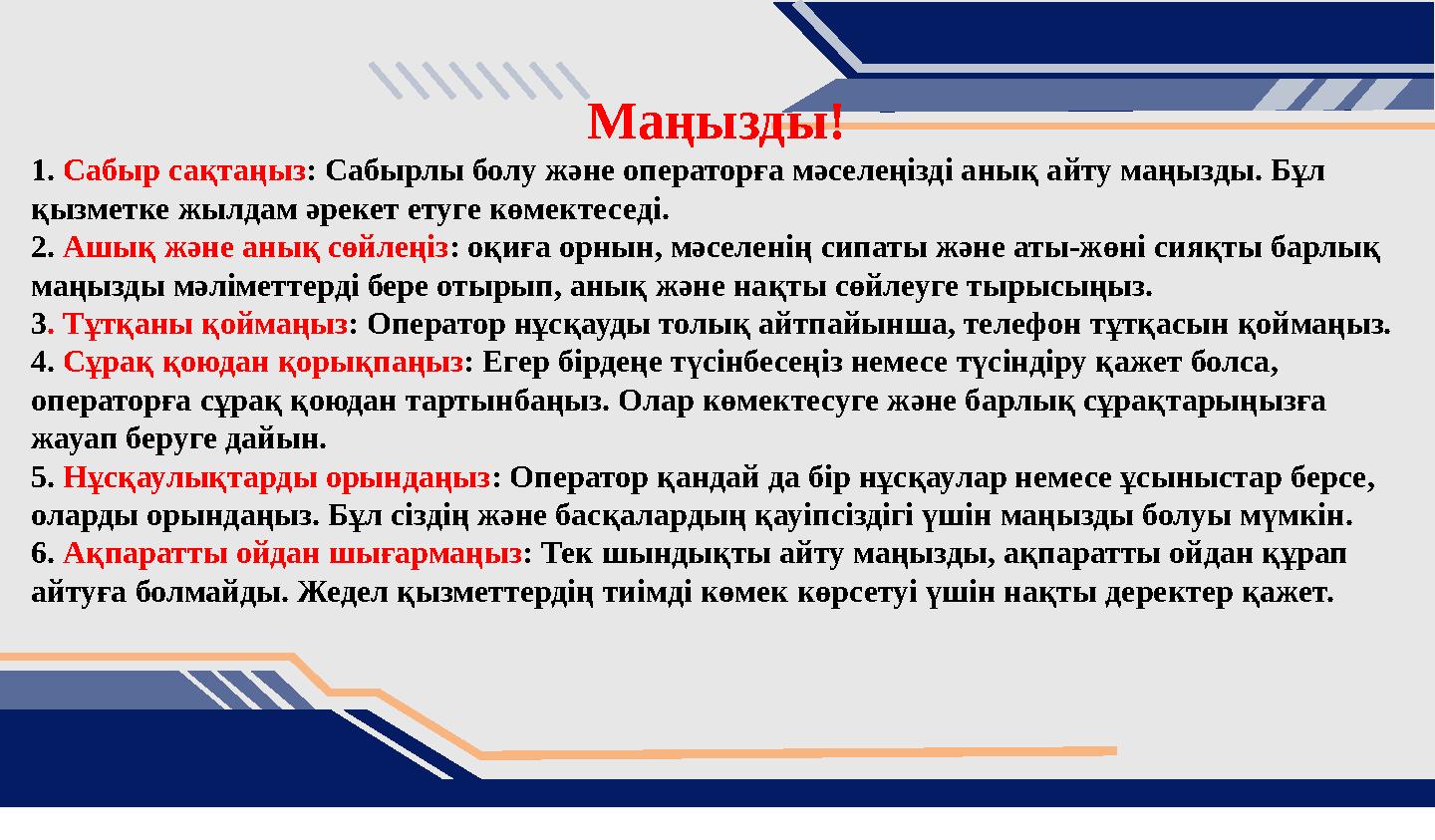 Маңызды!

1. Сабыр сақтаңыз: Сабырлы болу және операторға мәселеңізді анық айту маңызды. Бұл қызметке жылдам әрекет етуге көмектеседі.
2. Ашық және анық сөйлеңіз: оқиға орнын, мәселенің сипаты және аты-жөні сияқты барлық маңызды мәліметтерді бере отырып, анық және нақты сөйлеуге тырысыңыз.
3. Тұтқаны қоймаңыз: Оператор нұсқауды толық айтпайынша, телефон тұтқасын қоймаңыз.
4. Сұрақ қоюдан қорықпаңыз: Егер бірдеңе түсінбесеңіз немесе түсіндіру қажет болса, операторға сұрақ қоюдан тартынбаңыз. Олар көмектесуге және барлық сұрақтарыңызға жауап беруге дайын.
5. Нұсқаулықтарды орындаңыз: Оператор қандай да бір нұсқаулар немесе ұсыныстар берсе, оларды орындаңыз. Бұл сіздің және басқалардың қауіпсіздігі үшін маңызды болуы мүмкін.
6. Ақпаратты ойдан шығармаңыз: Тек шындықты айту маңызды, ақпаратты ойдан құрап айтуға болмайды. Жедел қызметтердің тиімді көмек көрсетуі үшін нақты деректер қажет.